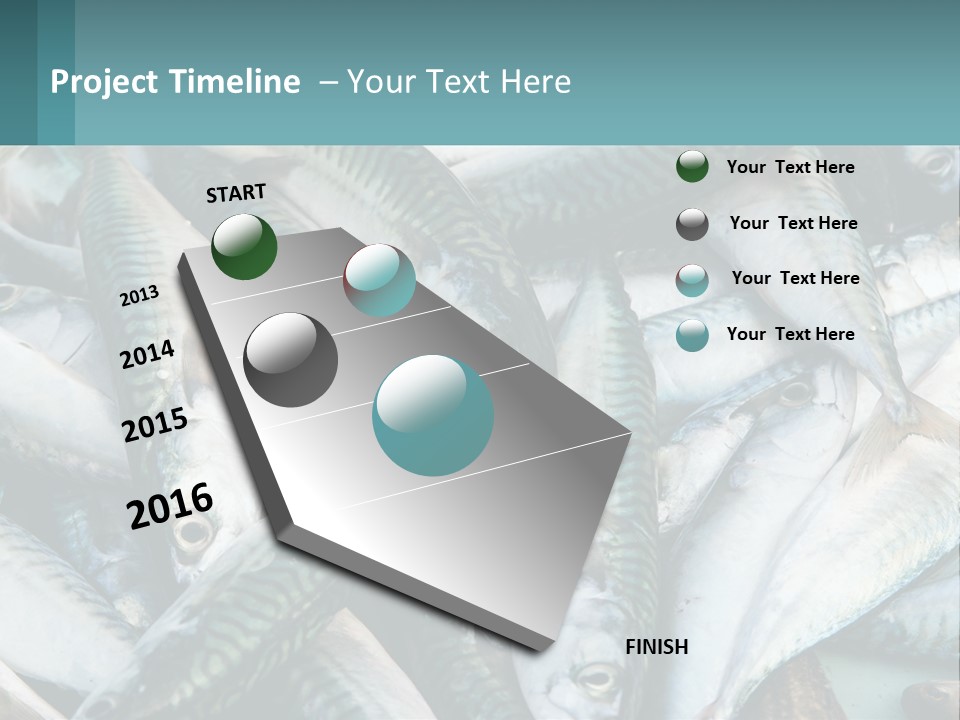 Project Timeline – Your Text Here

START

2013

2014

2015

2016

FINISH

Your Text Here

Your Text Here

Your Text Here

Your Text Here